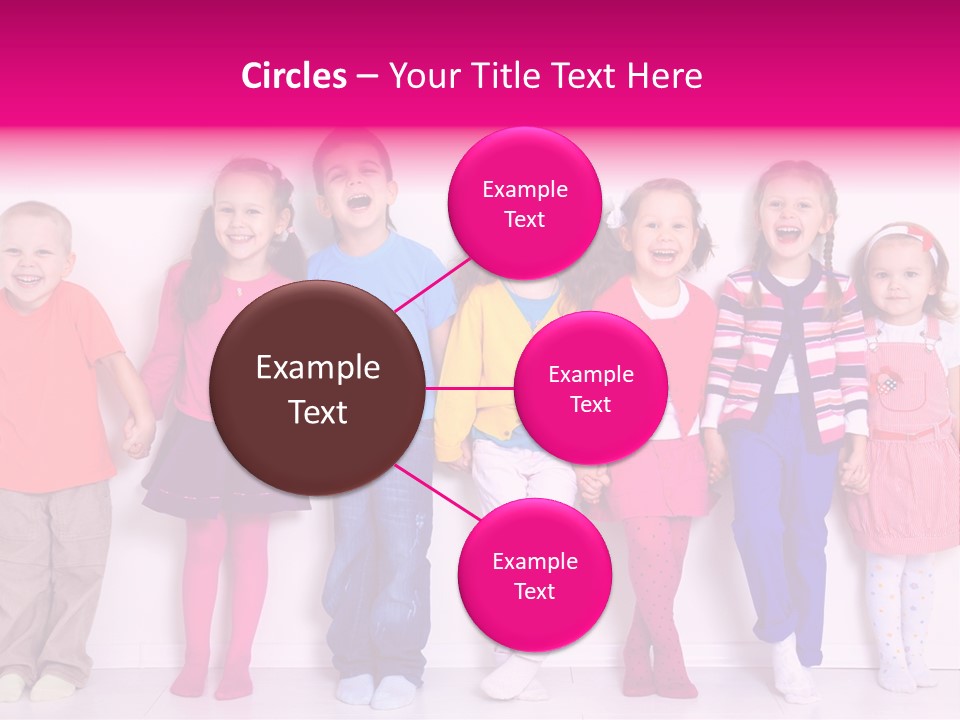 Circles – Your Title Text Here

Example Text

Example Text

Example Text

Example Text